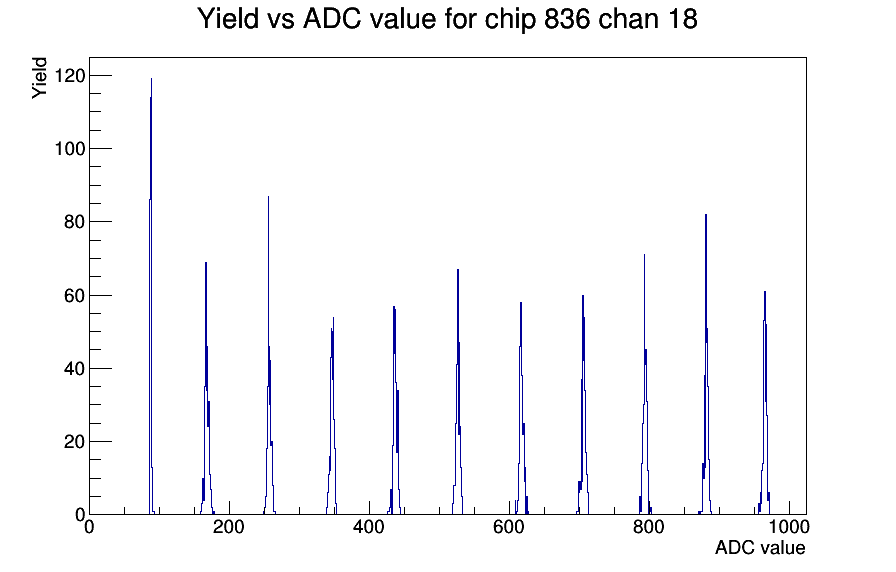 Yield vs ADC value for chip 836 chan 18

Yield

120
100
80
60
40
20
0

0
200
400
600
800
1000

ADC value